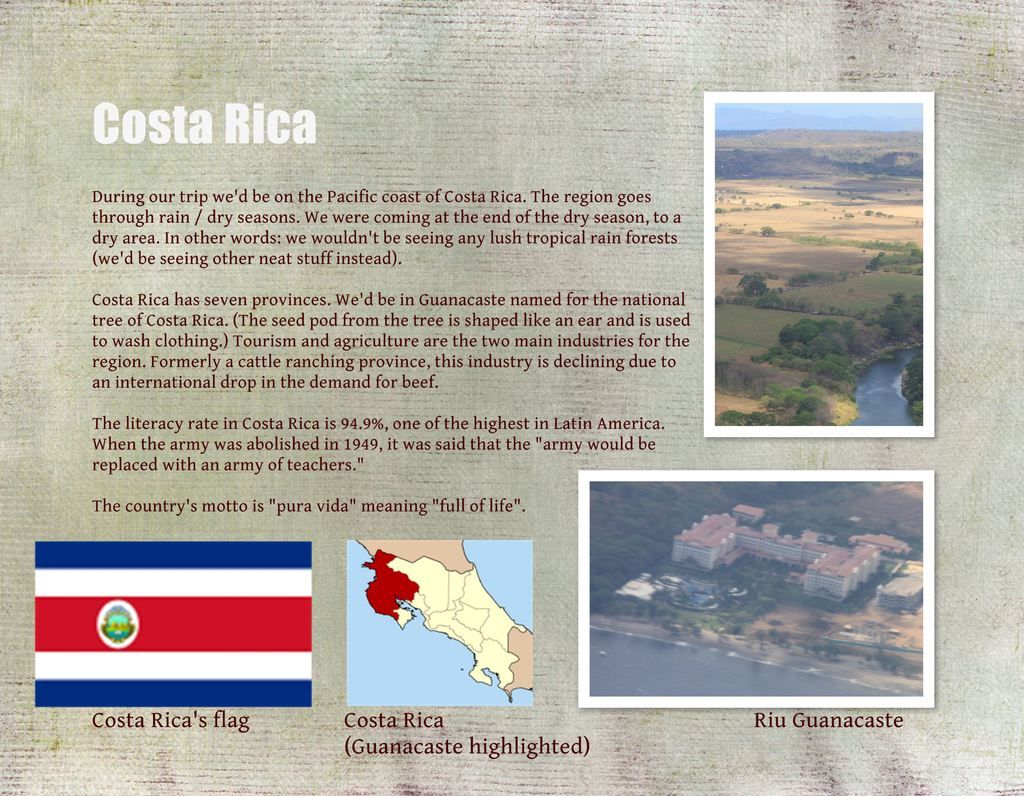 Costa Rica

During our trip we'd be on the Pacific coast of Costa Rica. The region goes through rain / dry seasons. We were coming at the end of the dry season, to a dry area. In other words: we wouldn't be seeing any lush tropical rain forests (we'd be seeing other neat stuff instead).

Costa Rica has seven provinces. We'd be in Guanacaste named for the national tree of Costa Rica. (The seed pod from the tree is shaped like an ear and is used to wash clothing.) Tourism and agriculture are the two main industries for the region. Formerly a cattle ranching province, this industry is declining due to an international drop in the demand for beef.

The literacy rate in Costa Rica is 94.9%, one of the highest in Latin America. When the army was abolished in 1949, it was said that the "army would be replaced with an army of teachers."

The country's motto is "pura vida" meaning "full of life".

Costa Rica's flag

Costa Rica (Guanacaste highlighted)

Riu Guanacaste